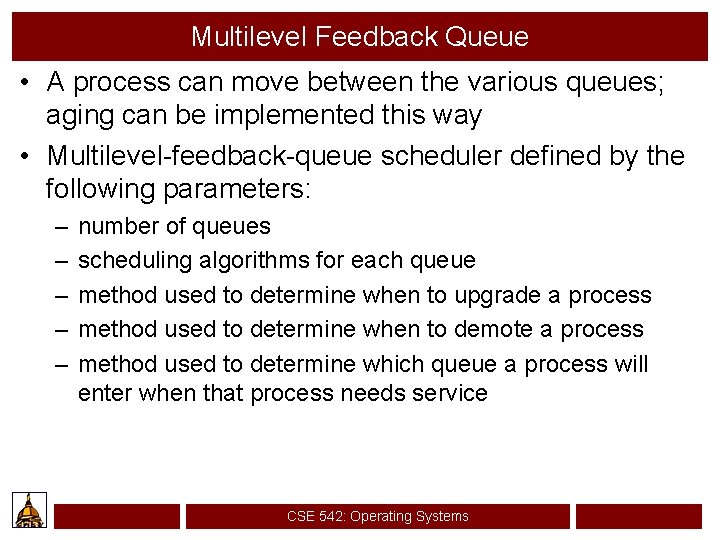 Multilevel Feedback Queue

• A process can move between the various queues; aging can be implemented this way

• Multilevel-feedback-queue scheduler defined by the following parameters:

– number of queues

– scheduling algorithms for each queue

– method used to determine when to upgrade a process

– method used to determine when to demote a process

– method used to determine which queue a process will enter when that process needs service

CSE 542: Operating Systems